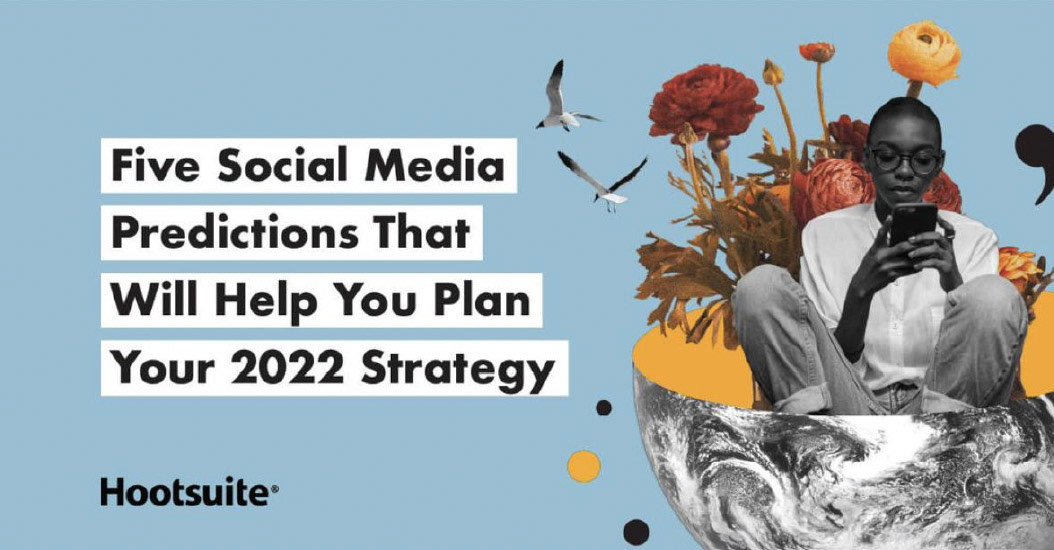 Five Social Media Predictions That Will Help You Plan Your 2022 Strategy

Hootsuite®